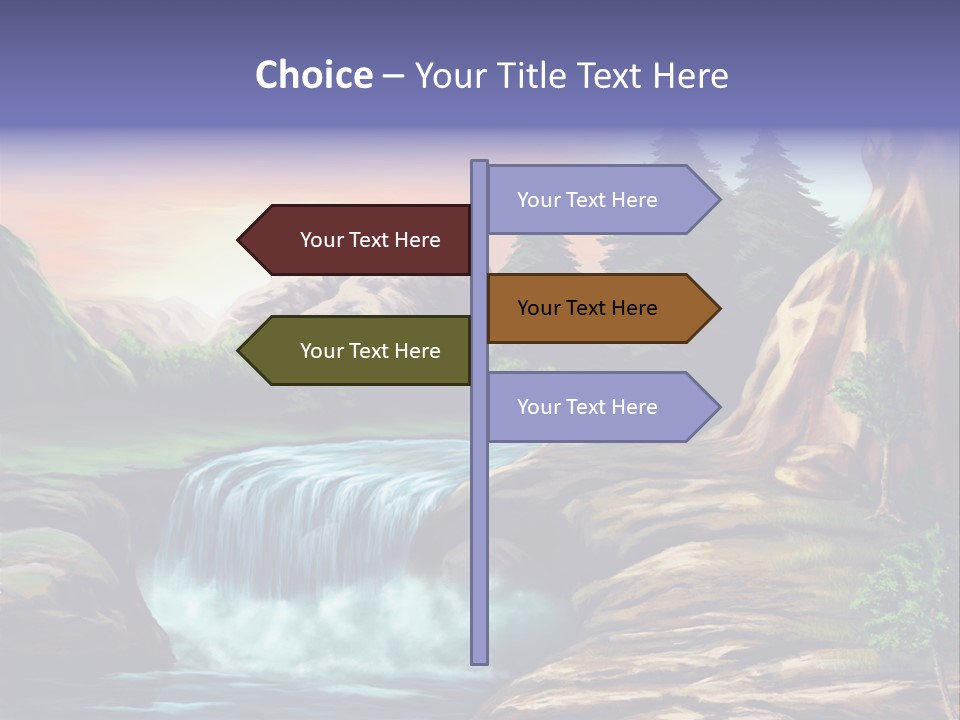 Choice – Your Title Text Here

Your Text Here

Your Text Here

Your Text Here

Your Text Here

Your Text Here